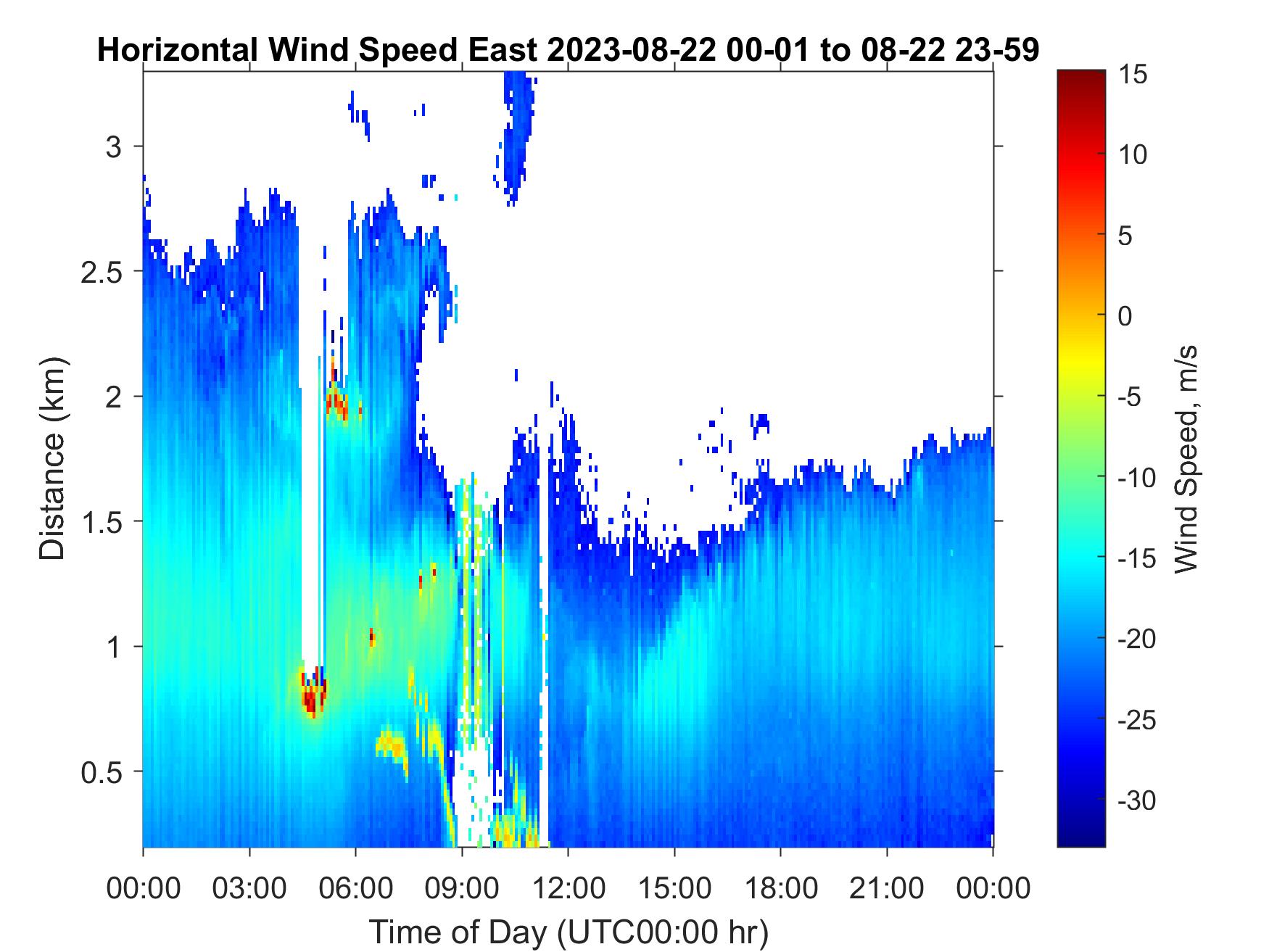 Horizontal Wind Speed East 2023-08-22 00-01 to 08-22 23-59

Distance (km)

3
2.5
2
1.5
1
0.5

00:00 03:00 06:00 09:00 12:00 15:00 18:00 21:00 00:00

Time of Day (UTC00:00 hr)

15
10
5
0
-5
-10
-15
-20
-25
-30

Wind Speed, m/s